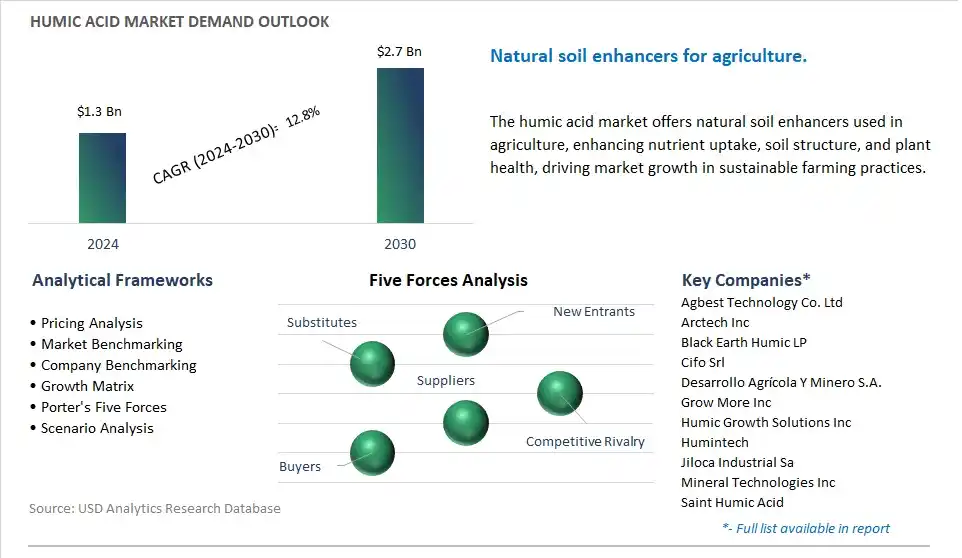 HUMIC ACID MARKET DEMAND OUTLOOK

$1.3 Bn

$2.7 Bn

CAGR (2024-2030): 12.8%

2024

2030

Natural soil enhancers for agriculture.

The humic acid market offers natural soil enhancers used in agriculture, enhancing nutrient uptake, soil structure, and plant health, driving market growth in sustainable farming practices.

Analytical Frameworks

• Pricing Analysis
• Market Benchmarking
• Company Benchmarking
• Growth Matrix
• Porter's Five Forces
• Scenario Analysis

Five Forces Analysis

Substitutes

New Entrants

Suppliers

Competitive Rivalry

Buyers

Key Companies*

Agbest Technology Co. Ltd
Arctech Inc
Black Earth Humic LP
Cifo Srl
Desarrollo Agrícola Y Minero S.A.
Grow More Inc
Humic Growth Solutions Inc
Humintech
Jiloca Industrial Sa
Mineral Technologies Inc
Saint Humic Acid

*- Full list available in report

Source: USD Analytics Research Database